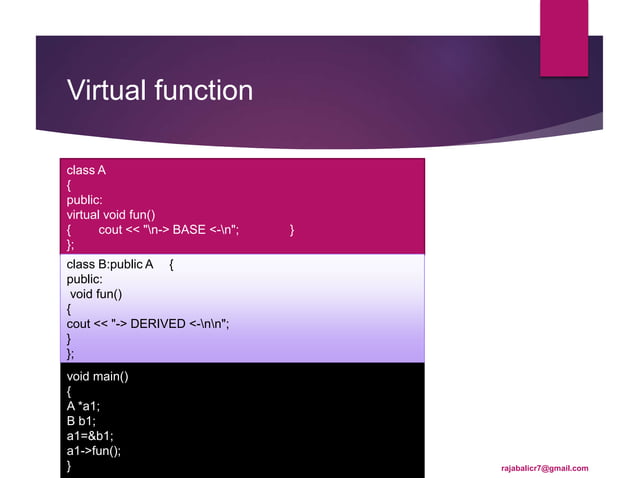 Virtual function

class A
{
public:
virtual void fun()
{ cout << "\n-> BASE <-\n"; }
};

class B:public A {
public:
void fun()
{
cout << "-> DERIVED <-\n\n";
}
};

void main()
{
A *a1;
B b1;
a1=&b1;
a1->fun();
}

rajabalicr7@gmail.com